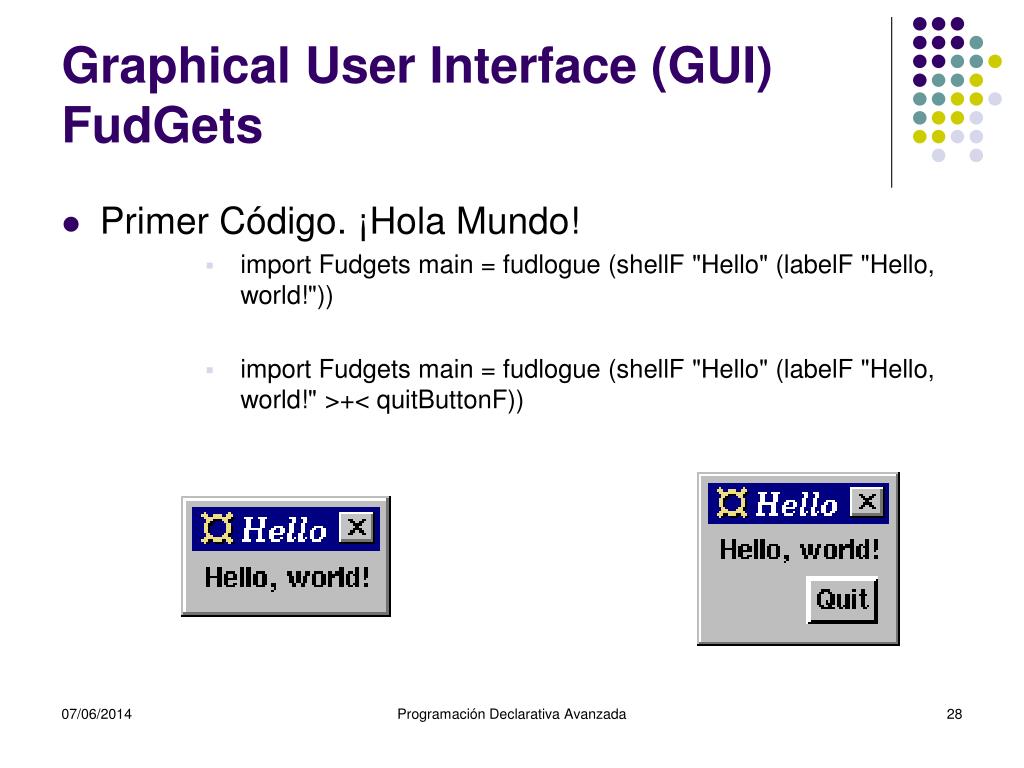 Graphical User Interface (GUI) FudGets

Primer Código. ¡Hola Mundo!

import Fudgets main = fudlogue (shellF "Hello" (labelF "Hello, world!"))

import Fudgets main = fudlogue (shellF "Hello" (labelF "Hello, world!" >+< quitButtonF))

Hello
Hello, world!

Hello
Hello, world!
Quit

07/06/2014
Programación Declarativa Avanzada
28